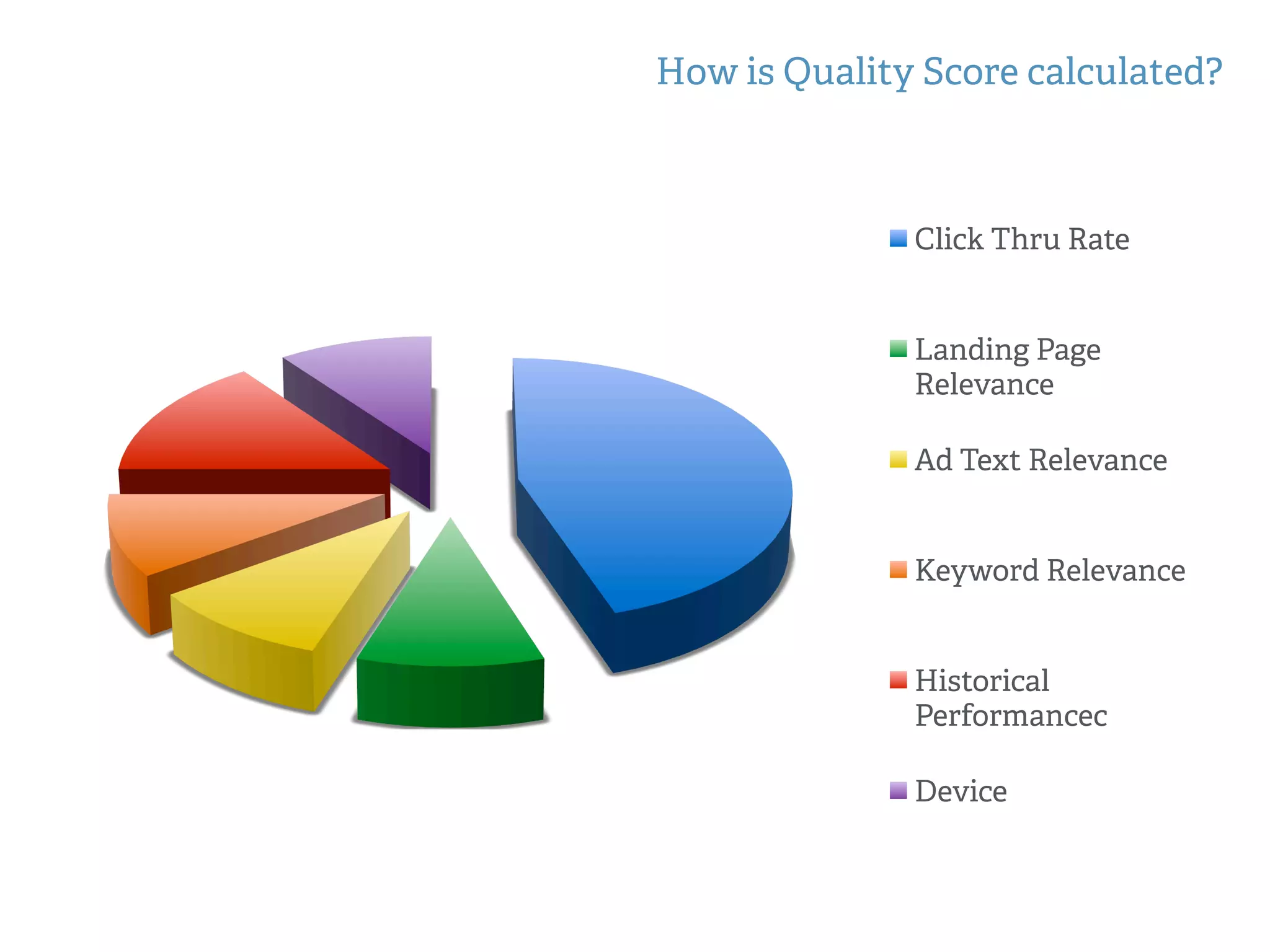 How is Quality Score calculated?

Click Thru Rate

Landing Page Relevance

Ad Text Relevance

Keyword Relevance

Historical Performancec

Device